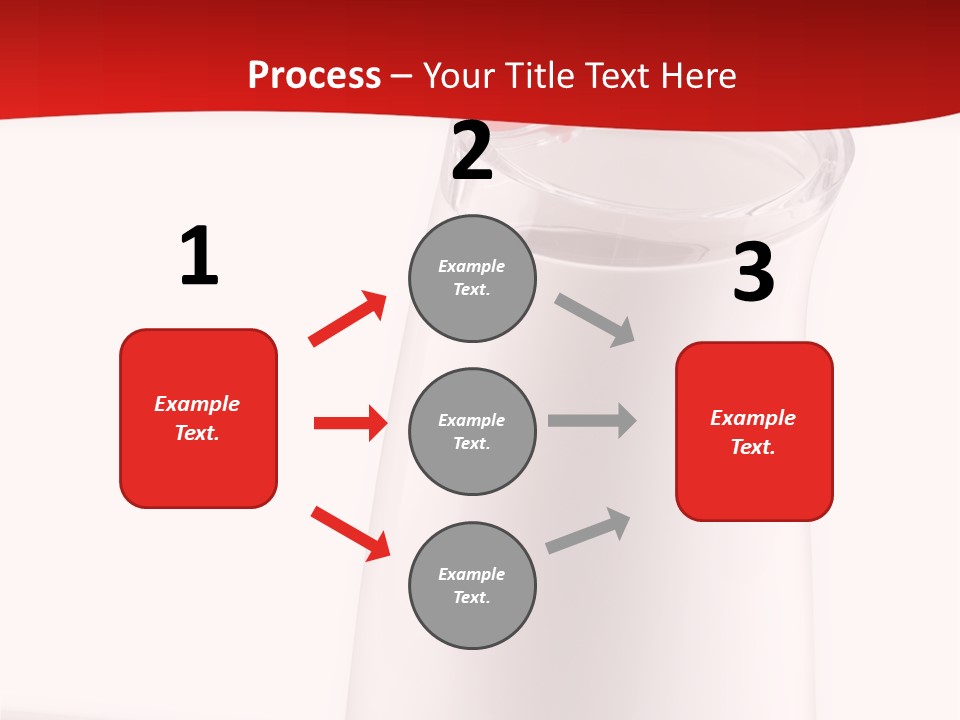 Process – Your Title Text Here

1

Example Text.

2

Example Text.

Example Text.

Example Text.

3

Example Text.